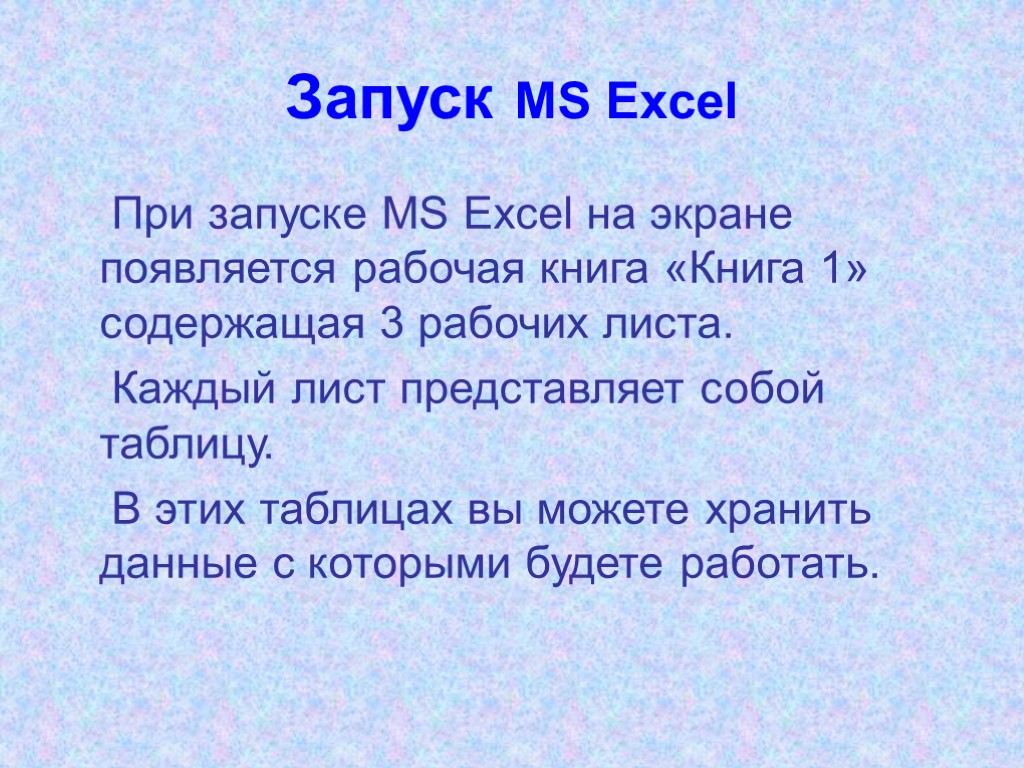 Запуск MS Excel

При запуске MS Excel на экране появляется рабочая книга «Книга 1» содержащая 3 рабочих листа.

Каждый лист представляет собой таблицу.

В этих таблицах вы можете хранить данные с которыми будете работать.